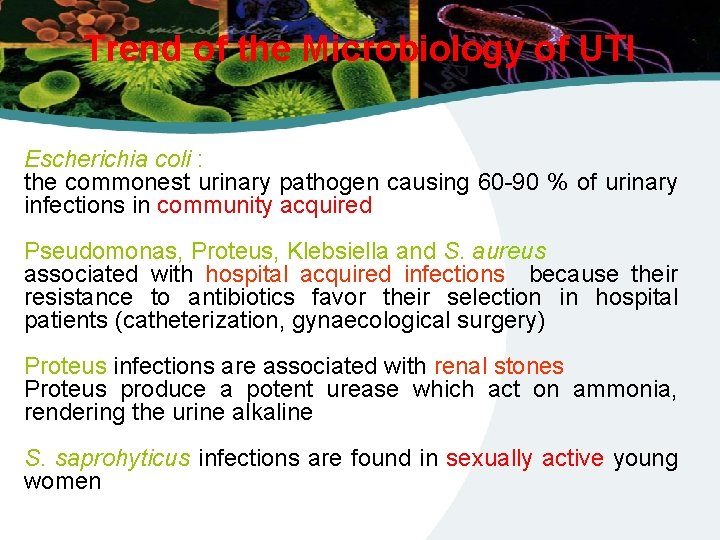 Trend of the Microbiology of UTI

Escherichia coli :
the commonest urinary pathogen causing 60-90 % of urinary infections in community acquired

Pseudomonas, Proteus, Klebsiella and S. aureus
associated with hospital acquired infections because their resistance to antibiotics favor their selection in hospital patients (catheterization, gynaecological surgery)

Proteus infections are associated with renal stones
Proteus produce a potent urease which act on ammonia, rendering the urine alkaline

S. saprohyticus infections are found in sexually active young women